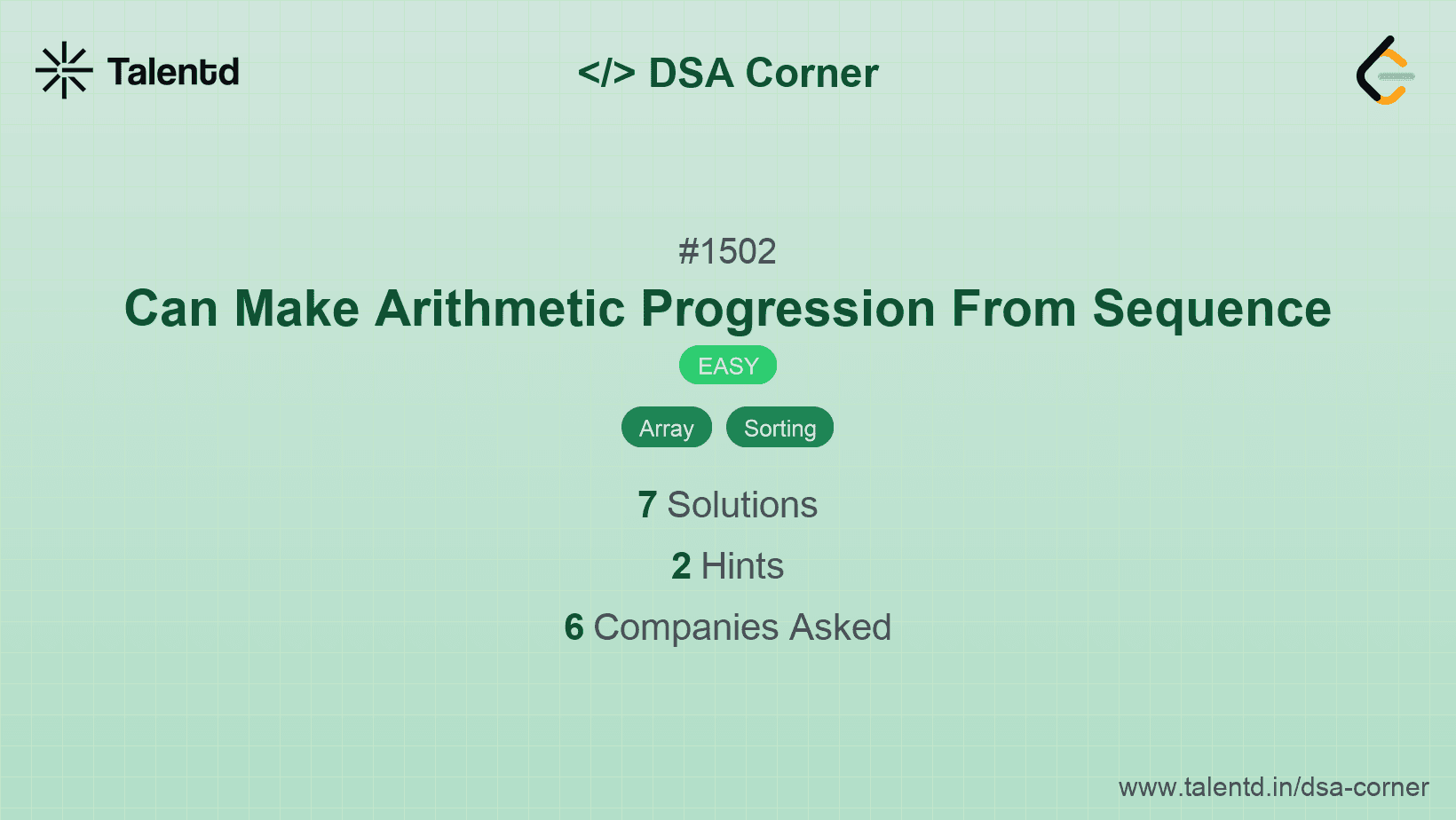 Talentd

</> DSA Corner

#1502

Can Make Arithmetic Progression From Sequence

EASY

Array Sorting

7 Solutions

2 Hints

6 Companies Asked

www.talentd.in/dsa-corner